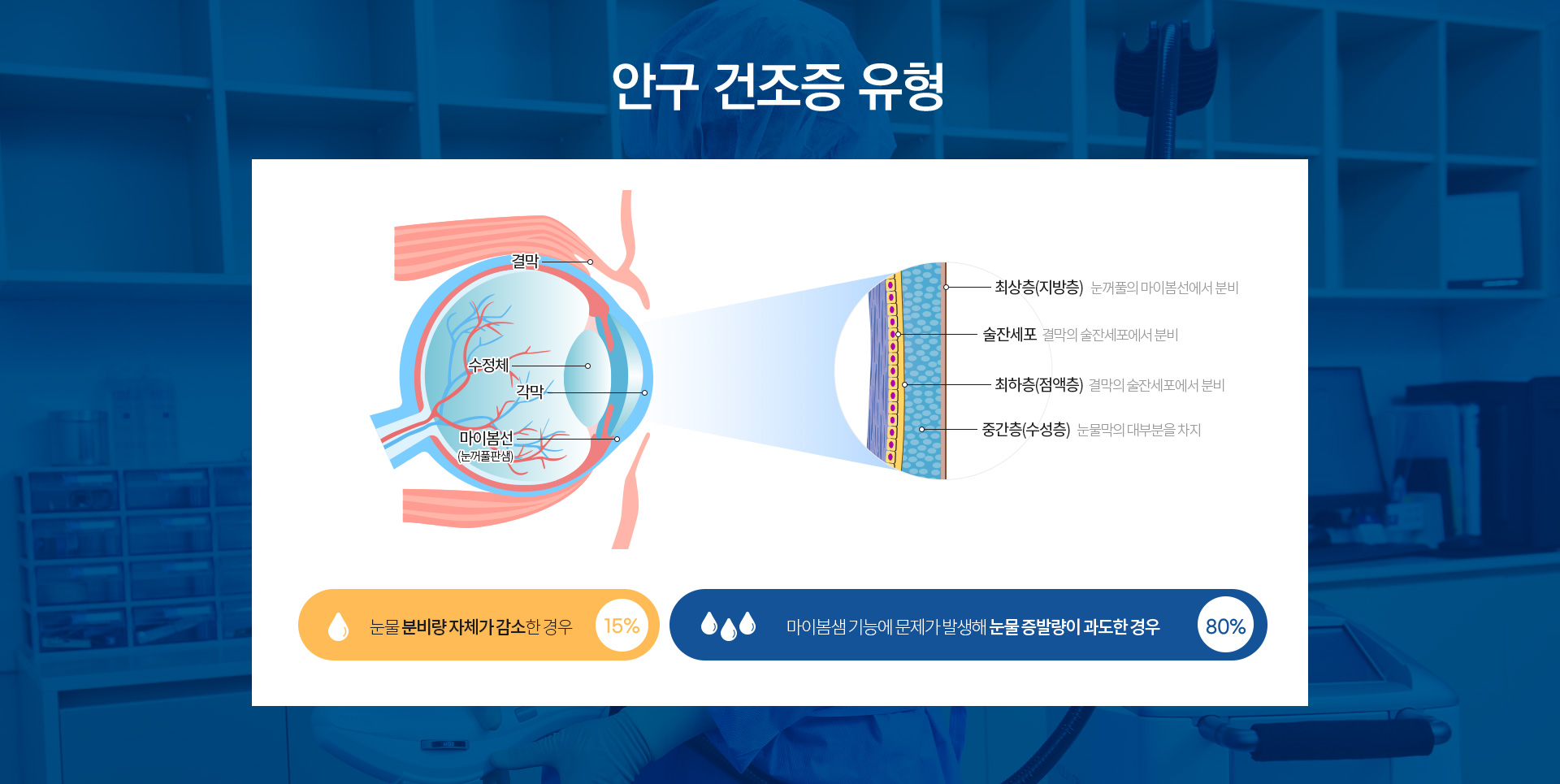 안구 건조증 유형

결막
수정체
각막
마이봄선
(눈꺼풀판샘)

최상층(지방층) 눈꺼풀의 마이봄선에서 분비
술잔세포 결막의 술잔세포에서 분비
최하층(점액층) 결막의 술잔세포에서 분비
중간층(수성층) 눈물막의 대부분을 차지

눈물 분비량 자체가 감소한 경우 15%

마이봄샘 기능에 문제가 발생해 눈물 증발량이 과도한 경우 80%